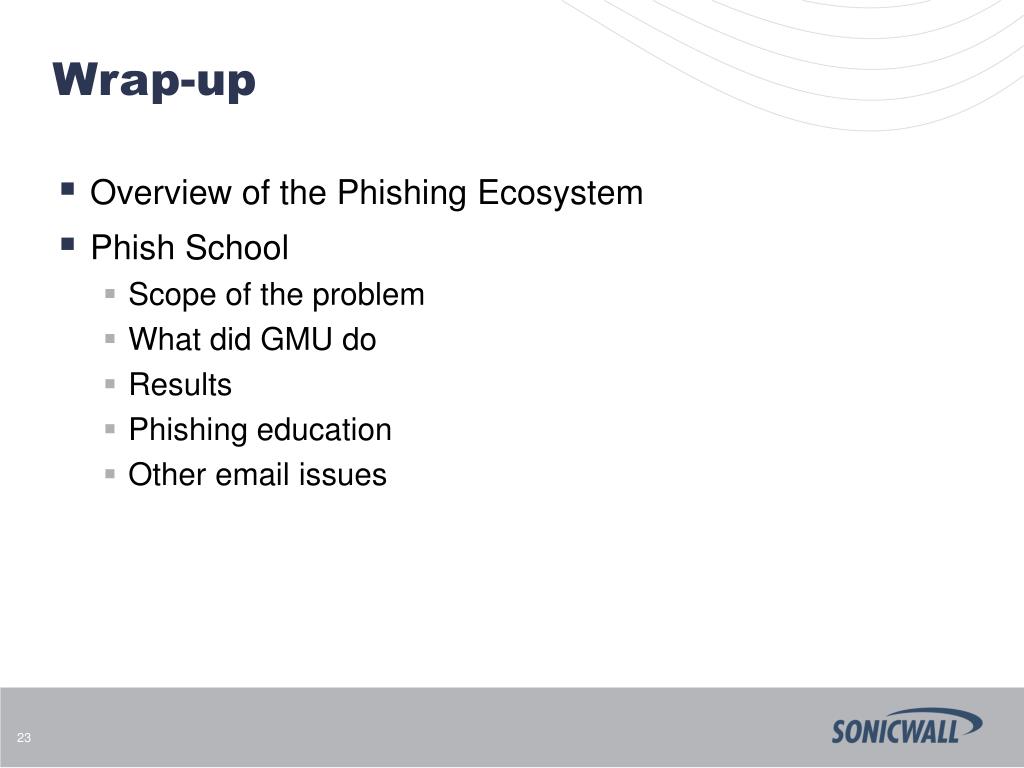 Wrap-up

- Overview of the Phishing Ecosystem
- Phish School
  - Scope of the problem
  - What did GMU do
  - Results
  - Phishing education
  - Other email issues

23

SONICWALL